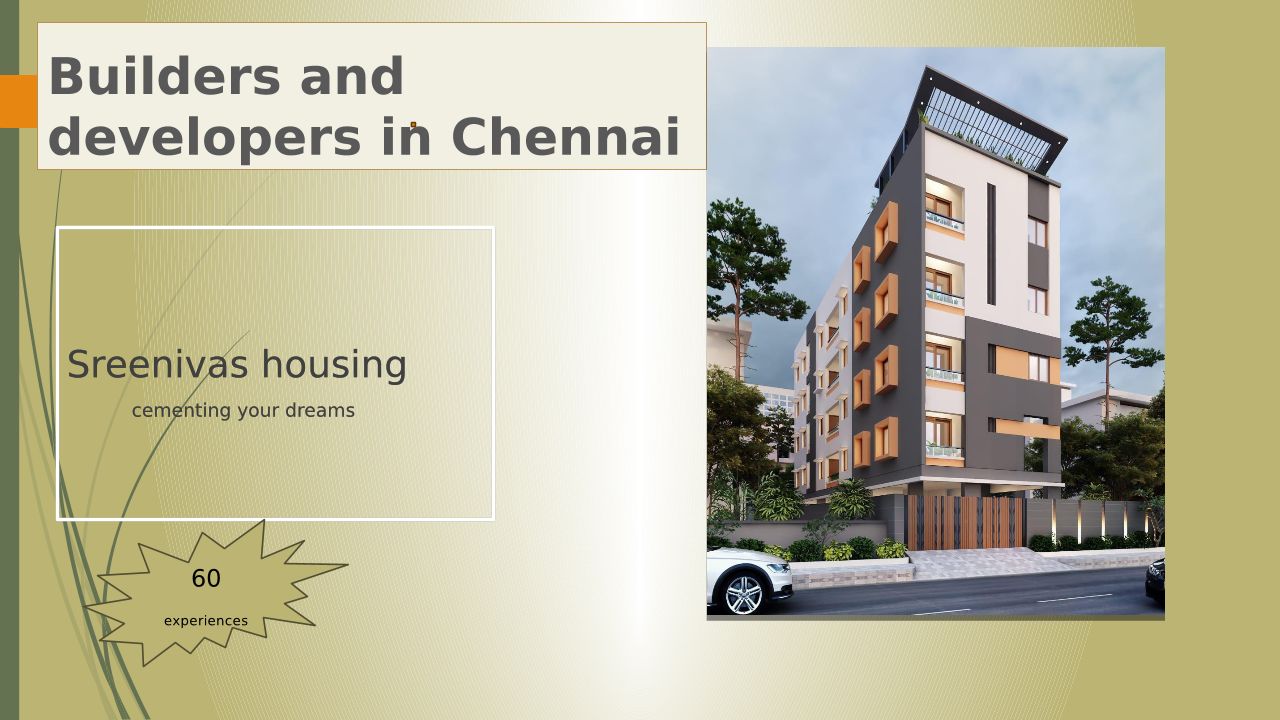 Builders and developers in Chennai

Sreenivas housing
cementing your dreams

60
experiences